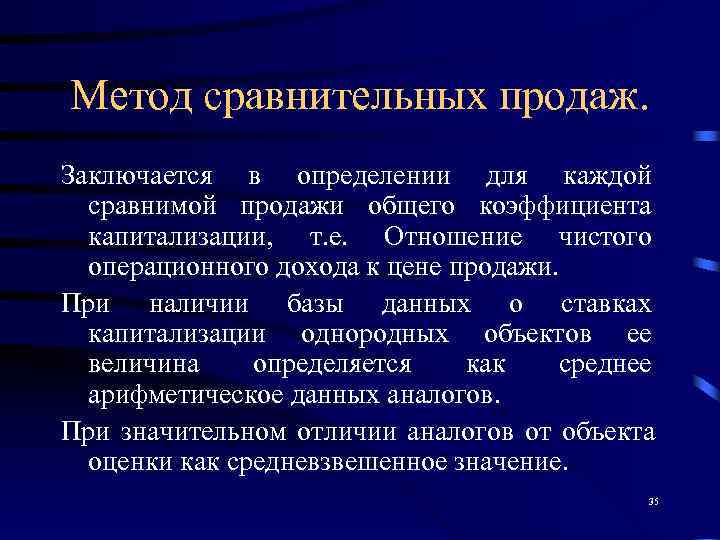 Метод сравнительных продаж.

Заключается в определении для каждой сравнимой продажи общего коэффициента капитализации, т.е. Отношение чистого операционного дохода к цене продажи.

При наличии базы данных о ставках капитализации однородных объектов ее величина определяется как среднее арифметическое данных аналогов.

При значительном отличии аналогов от объекта оценки как средневзвешенное значение.

35